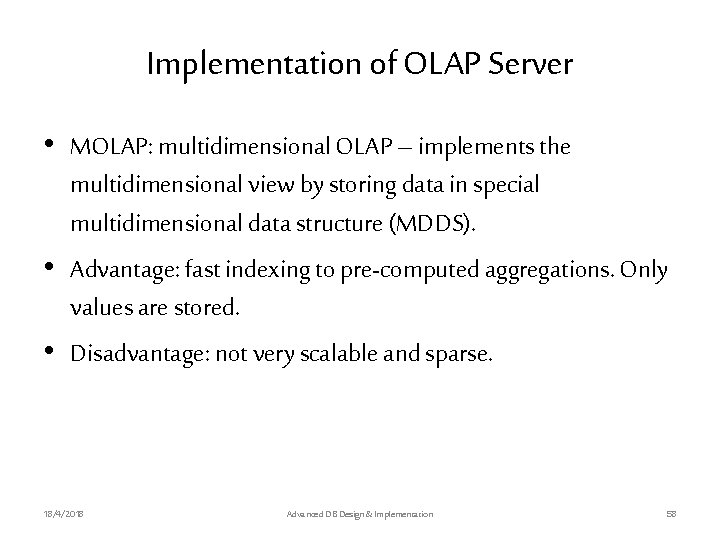 Implementation of OLAP Server

• MOLAP: multidimensional OLAP – implements the multidimensional view by storing data in special multidimensional data structure (MDDS).

• Advantage: fast indexing to pre-computed aggregations. Only values are stored.

• Disadvantage: not very scalable and sparse.

18/4/2018 Advanced DB Design & Implementation 58